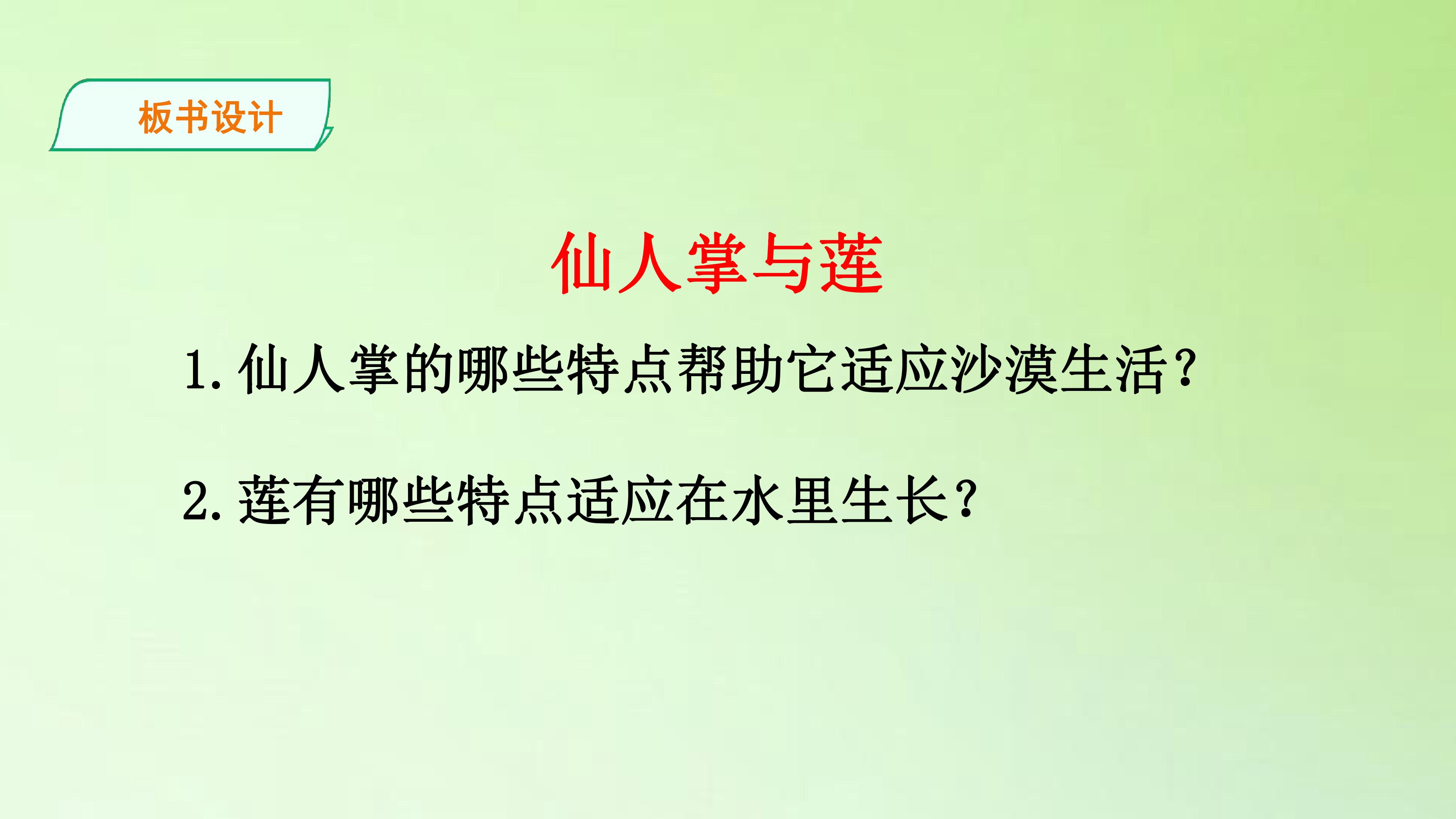 板书设计

仙人掌与莲

1.仙人掌的哪些特点帮助它适应沙漠生活?

2.莲有哪些特点适应在水里生长?